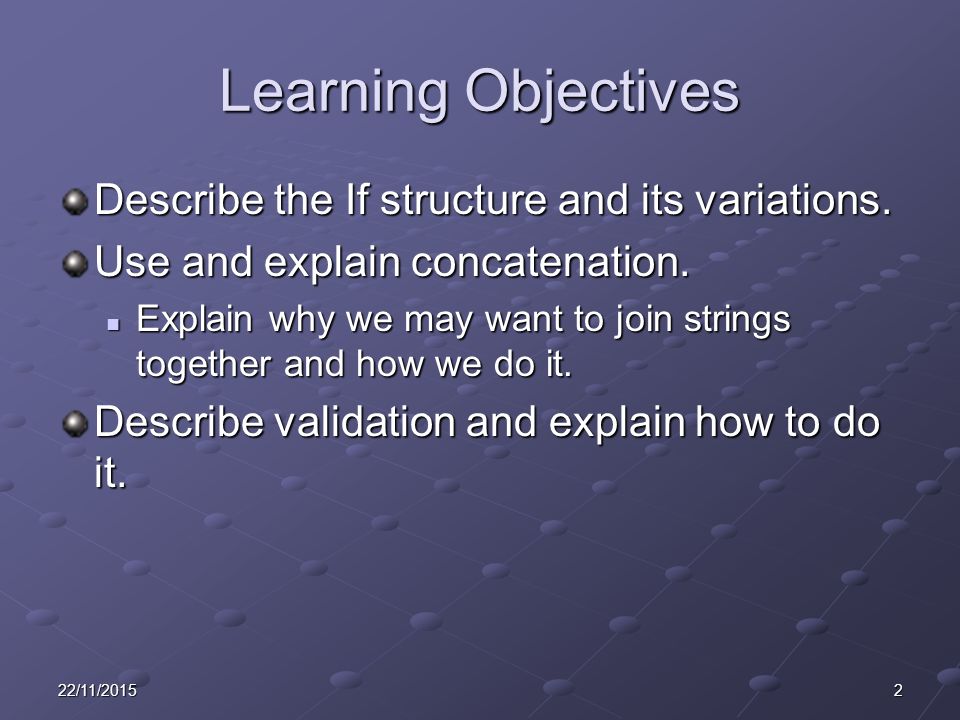 Learning Objectives

Describe the If structure and its variations.

Use and explain concatenation.

Explain why we may want to join strings together and how we do it.

Describe validation and explain how to do it.

22/11/2015

2